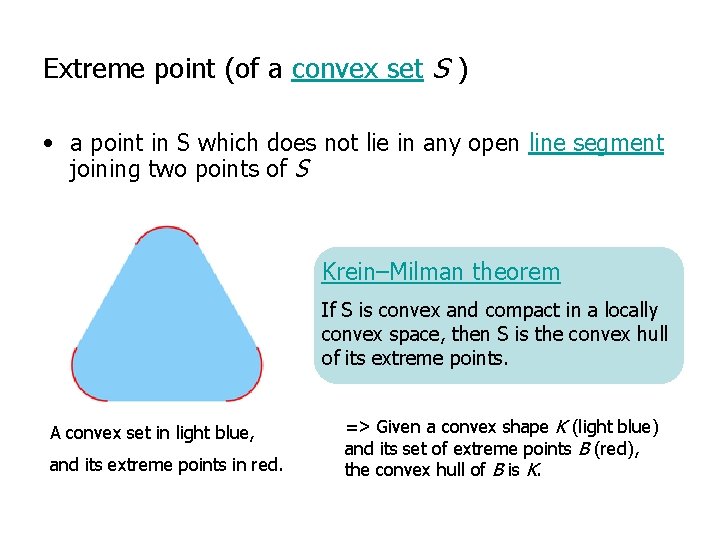 Extreme point (of a convex set $S$ )

• a point in S which does not lie in any open line segment joining two points of $S$

Krein–Milman theorem

If S is convex and compact in a locally convex space, then S is the convex hull of its extreme points.

A convex set in light blue,

and its extreme points in red.

=> Given a convex shape $K$ (light blue) and its set of extreme points $B$ (red), the convex hull of $B$ is $K$.